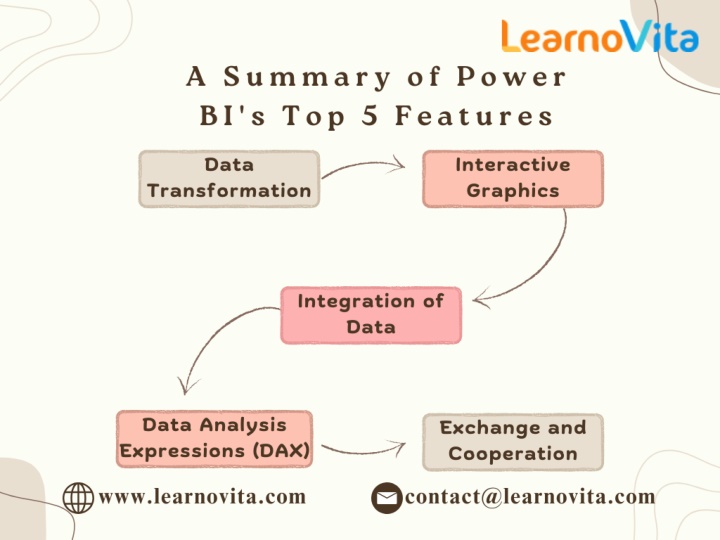 LearnoVita

A Summary of Power BI's Top 5 Features

Data Transformation

Interactive Graphics

Integration of Data

Data Analysis Expressions (DAX)

Exchange and Cooperation

www.learnovita.com

contact@learnovita.com